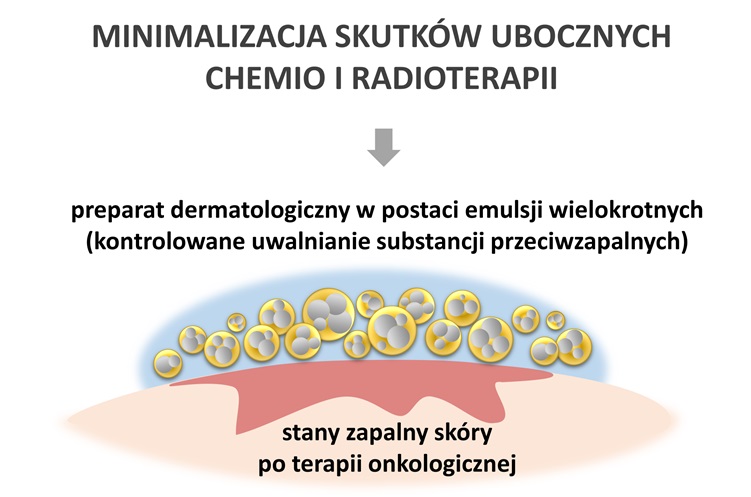 MINIMALIZACJA SKUTKÓW UBOCZNYCH CHEMIO I RADIOTERAPII

preparat dermatologiczny w postaci emulsji wielokrotnych (kontrolowane uwalnianie substancji przeciwzapalnych)

stany zapalny skóry po terapii onkologicznej